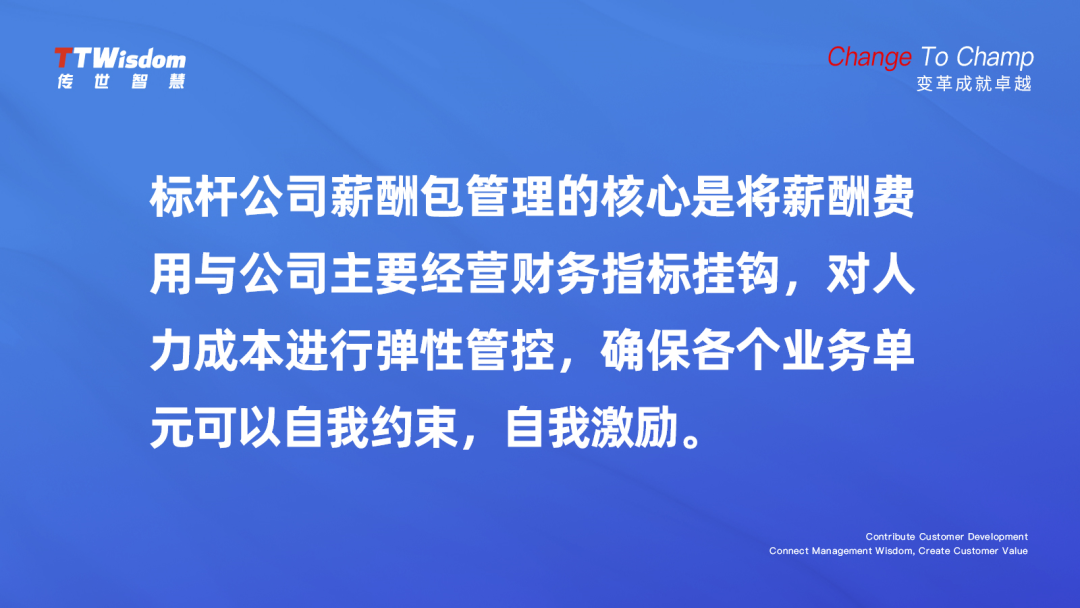 TTWisdom
传世智慧

Change To Champ
变革成就卓越

标杆公司薪酬包管理的核心是将薪酬费用与公司主要经营财务指标挂钩，对人力成本进行弹性管控，确保各个业务单元可以自我约束，自我激励。

Contribute Customer Development
Connect Management Wisdom, Create Customer Value